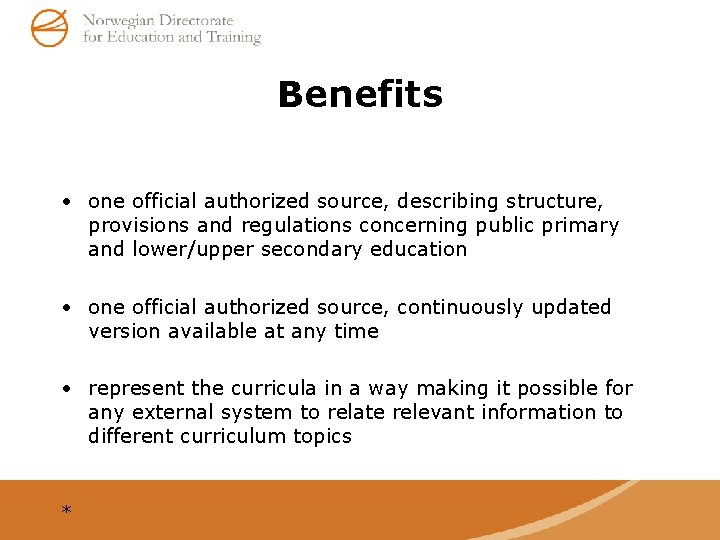 Norwegian Directorate
for Education and Training

Benefits

• one official authorized source, describing structure, provisions and regulations concerning public primary and lower/upper secondary education

• one official authorized source, continuously updated version available at any time

• represent the curricula in a way making it possible for any external system to relate relevant information to different curriculum topics

*